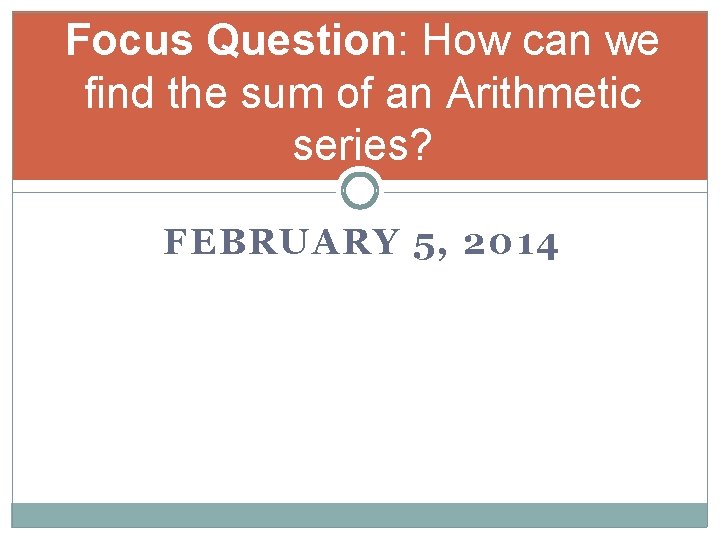 Focus Question: How can we find the sum of an Arithmetic series?

FEBRUARY 5, 2014